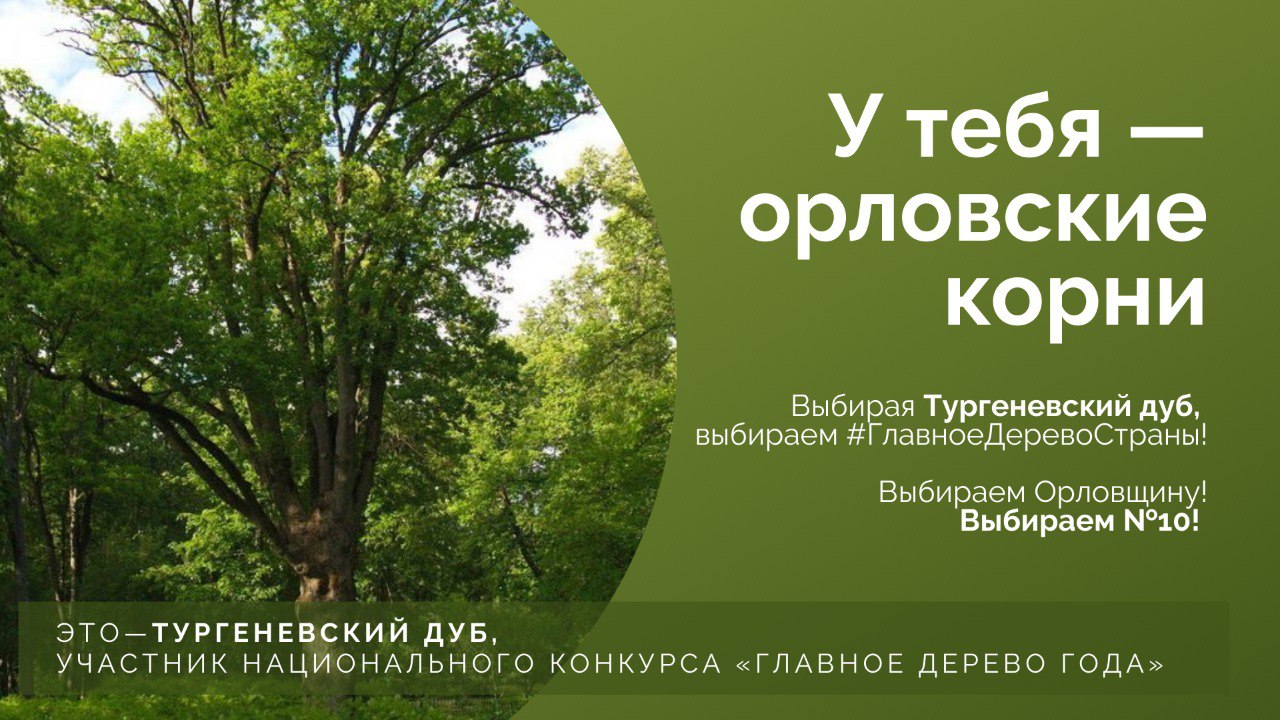 У тебя — орловские корни

Выбирая Тургеневский дуб, выбираем #ГлавноеДеревоСтраны!

Выбираем Орловщину!
Выбираем №10!

ЭТО—ТУРГЕНЕВСКИЙ ДУБ,
УЧАСТНИК НАЦИОНАЛЬНОГО КОНКУРСА «ГЛАВНОЕ ДЕРЕВО ГОДА»